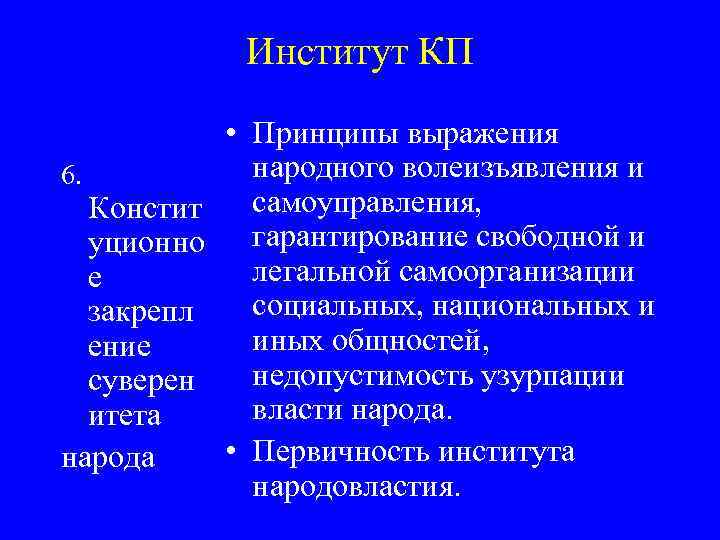 Институт КП

6. Конституционное закрепление суверенитета народа

• Принципы выражения народного волеизъявления и самоуправления, гарантирование свободной и легальной самоорганизации социальных, национальных и иных общностей, недопустимость узурпации власти народа.

• Первичность института народовластия.